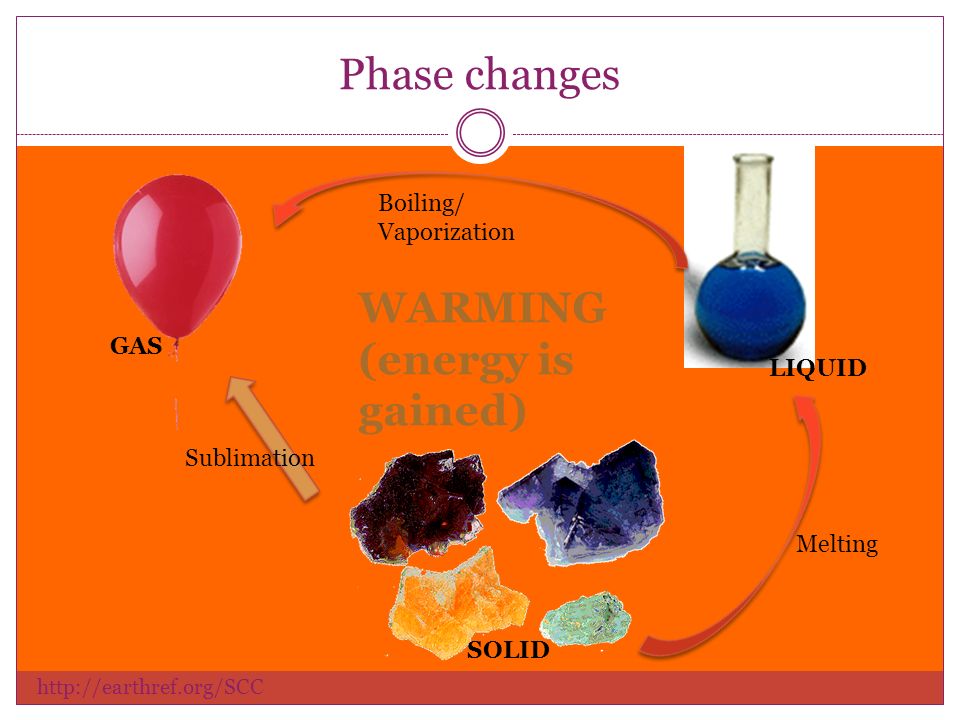 Phase changes

Boiling/
Vaporization

GAS

WARMING
(energy is
gained)

LIQUID

Sublimation

Melting

SOLID

http://earthref.org/SCC